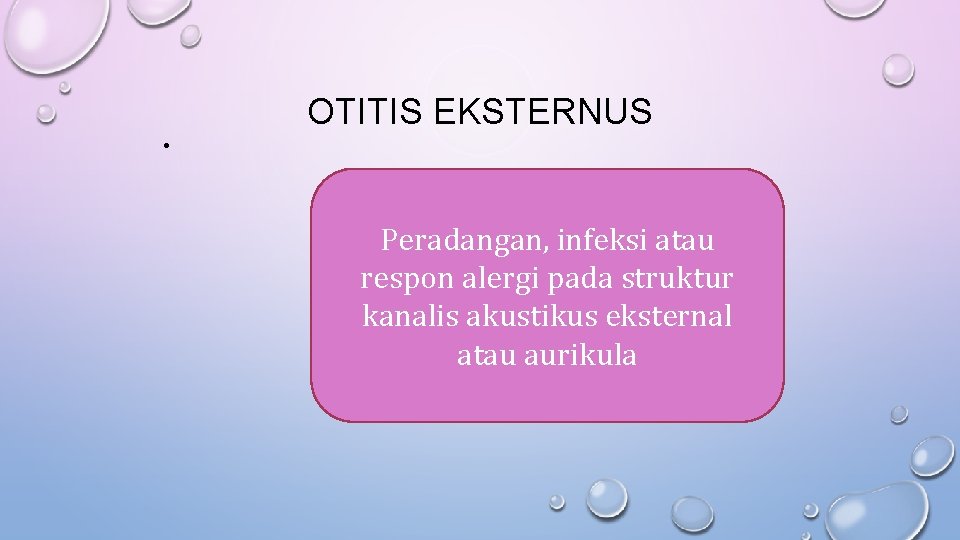 OTITIS EKSTERNUS

•

Peradangan, infeksi atau respon alergi pada struktur kanalis akustikus eksternal atau aurikula